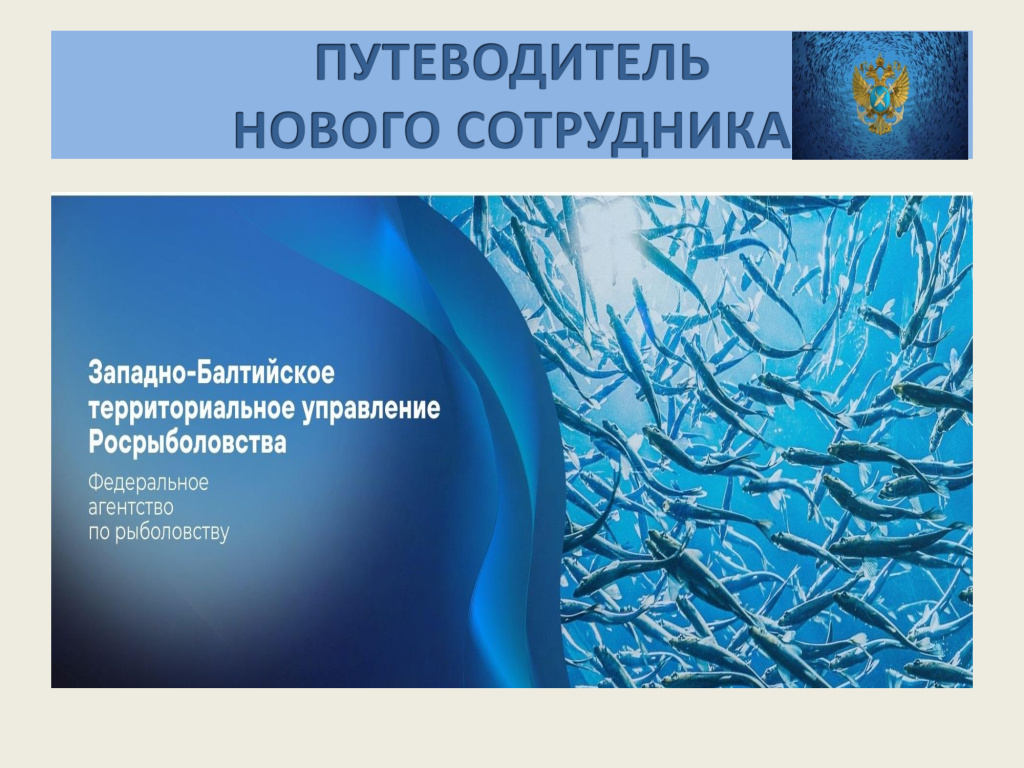 ПУТЕВОДИТЕЛЬ
НОВОГО СОТРУДНИКА

Западно-Балтийское территориальное управление Росрыболовства

Федеральное агентство по рыболовству